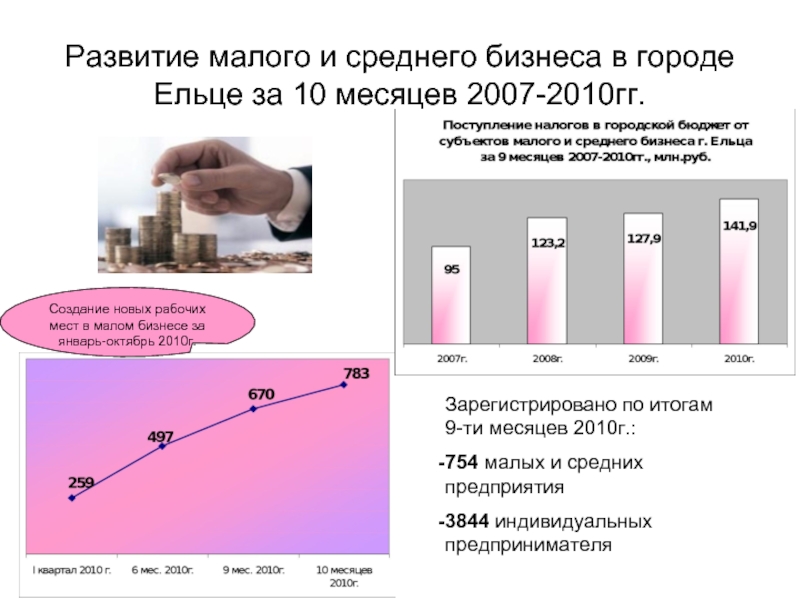 Развитие малого и среднего бизнеса в городе Ельце за 10 месяцев 2007-2010гг.

Поступление налогов в городской бюджет от субъектов малого и среднего бизнеса г. Ельца за 9 месяцев 2007-2010гг., млн.руб.

95
123,2
127,9
141,9

2007г.
2008г.
2009г.
2010г.

Создание новых рабочих мест в малом бизнесе за январь-октябрь 2010г.

259
497
670
783

I квартал 2010 г.
6 мес. 2010г.
9 мес. 2010г.
10 месяцев 2010г.

Зарегистрировано по итогам 9-ти месяцев 2010г.:

-754 малых и средних предприятия

-3844 индивидуальных предпринимателя